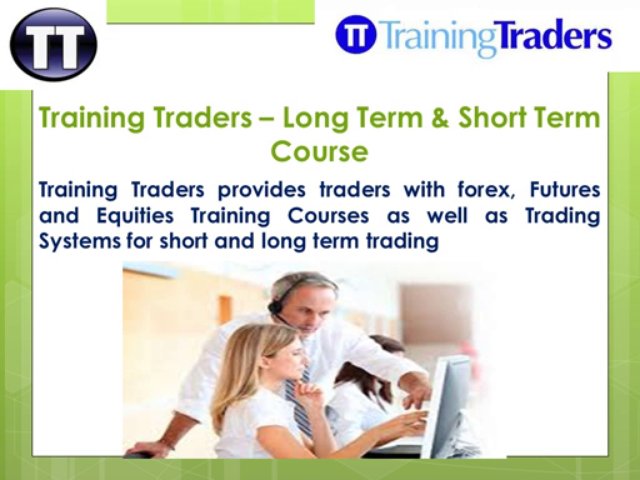 TT

TT TrainingTraders

Training Traders – Long Term & Short Term Course

Training Traders provides traders with forex, Futures and Equities Training Courses as well as Trading Systems for short and long term trading